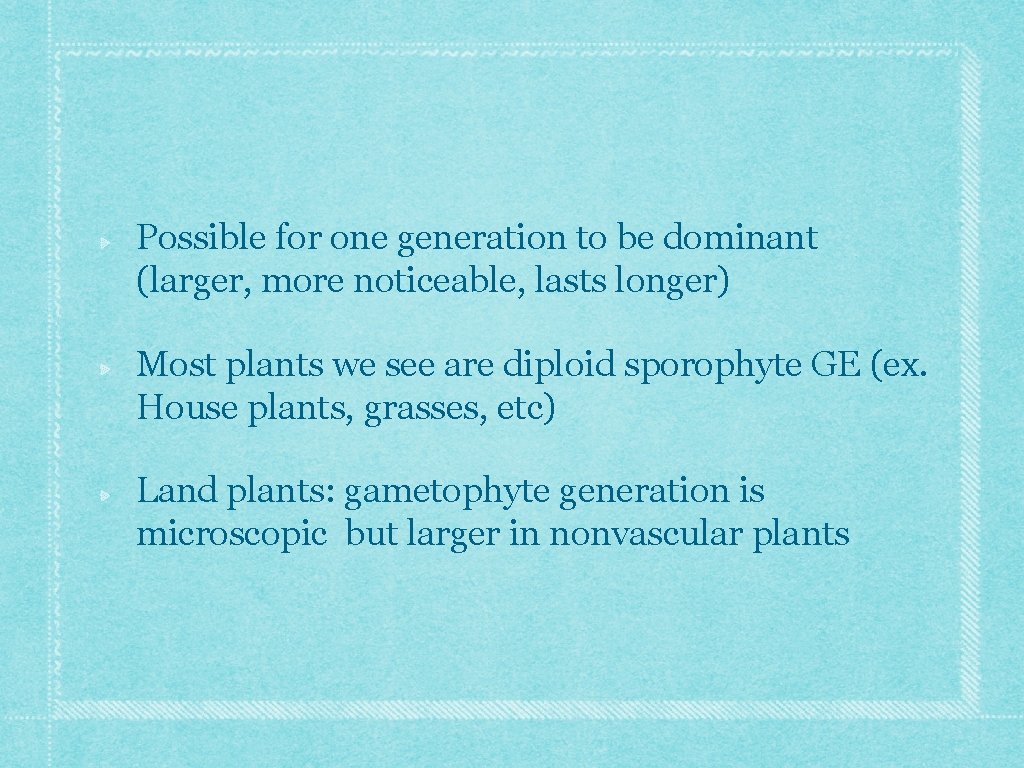 Possible for one generation to be dominant (larger, more noticeable, lasts longer)

Most plants we see are diploid sporophyte GE (ex. House plants, grasses, etc)

Land plants: gametophyte generation is microscopic but larger in nonvascular plants